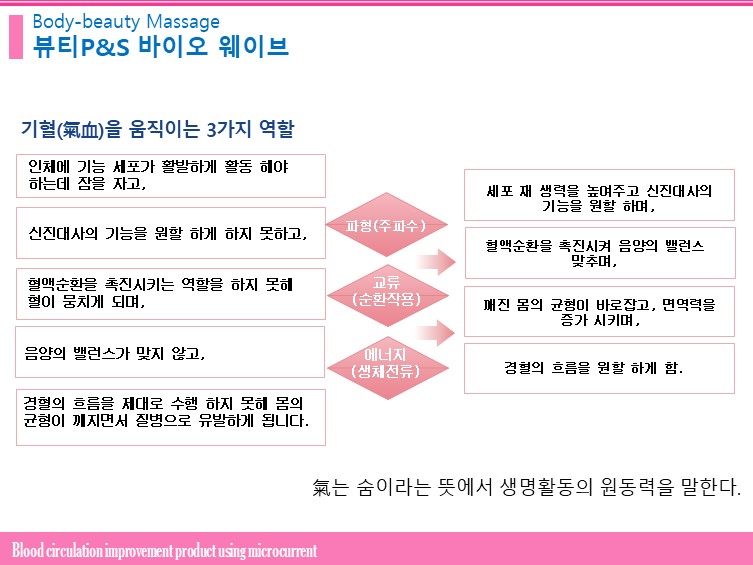 Body-beauty Massage
뷰티P&S 바이오 웨이브

기혈(氣血)을 움직이는 3가지 역할

인체에 기능 세포가 활발하게 활동 해야 하는데 잠을 자고,

신진대사의 기능을 원할 하게 하지 못하고,

혈액순환을 촉진시키는 역할을 하지 못해 혈이 뭉치게 되며,

음양의 밸런스가 맞지 않고,

경혈의 흐름을 제대로 수행 하지 못해 몸의 균형이 깨지면서 질병으로 유발하게 됩니다.

파형(주파수)

교류 (순환작용)

에너지 (생체전류)

세포 재 생력을 높여주고 신진대사의 기능을 원할 하며,

혈액순환을 촉진시켜 음양의 밸런스 맞추며,

깨진 몸의 균형이 바로잡고, 면역력을 증가 시키며,

경혈의 흐름을 원할 하게 함.

氣는 숨이라는 뜻에서 생명활동의 원동력을 말한다.

Blood circulation improvement product using microcurrent